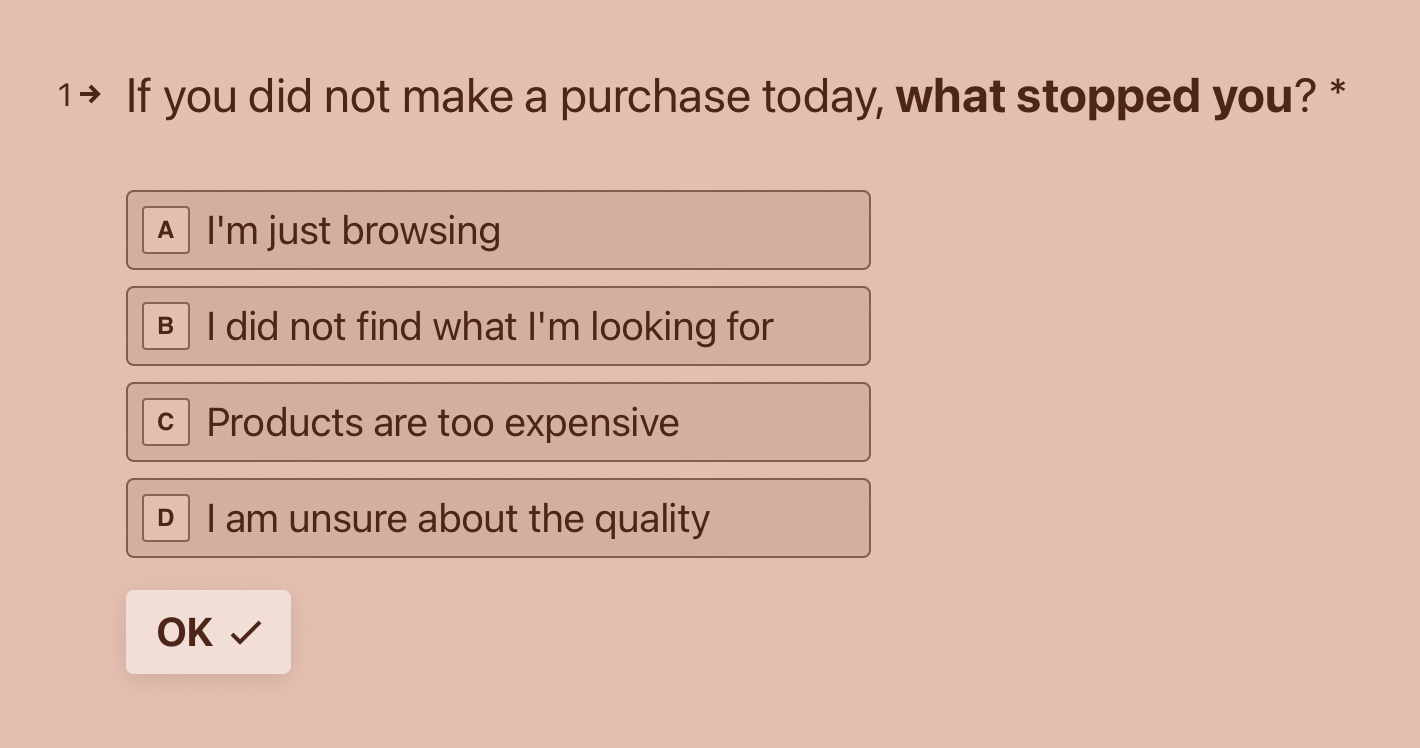 1→ If you did not make a purchase today, what stopped you? *

A I'm just browsing

B I did not find what I'm looking for

C Products are too expensive

D I am unsure about the quality

OK ✓